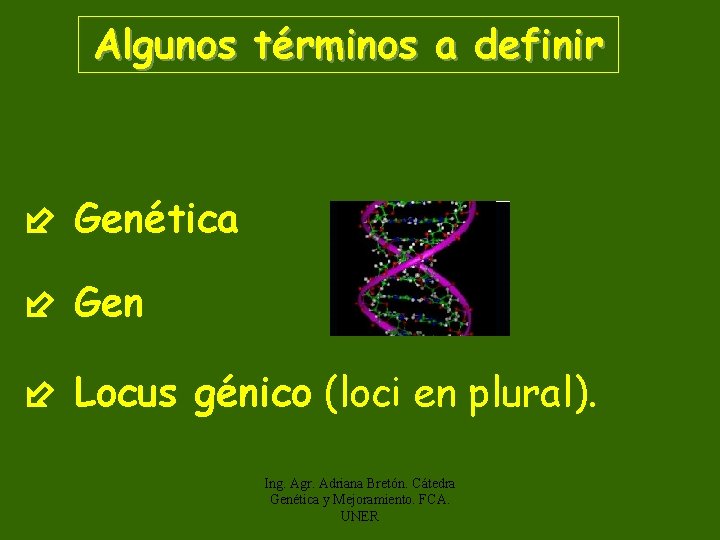 Algunos términos a definir

Genética

Gen

Locus génico (loci en plural).

Ing. Agr. Adriana Bretón. Cátedra Genética y Mejoramiento. FCA. UNER